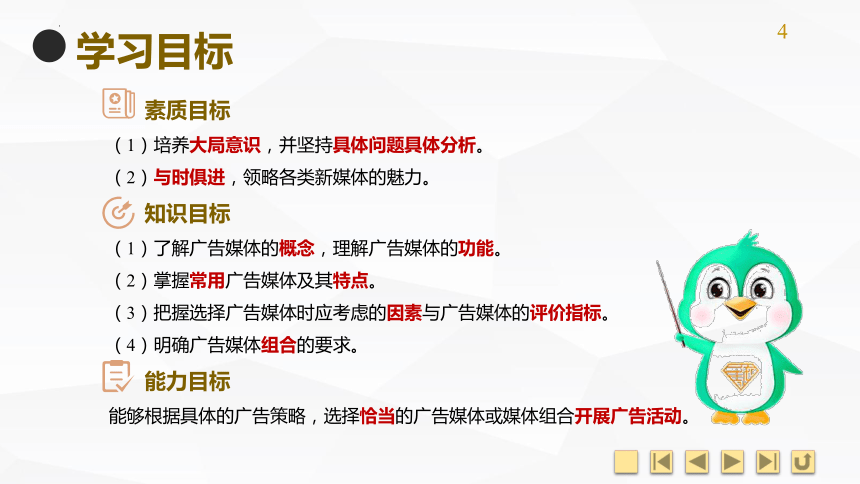 学习目标

4

素质目标

（1）培养大局意识，并坚持具体问题具体分析。

（2）与时俱进，领略各类新媒体的魅力。

知识目标

（1）了解广告媒体的概念，理解广告媒体的功能。

（2）掌握常用广告媒体及其特点。

（3）把握选择广告媒体时应考虑的因素与广告媒体的评价指标。

（4）明确广告媒体组合的要求。

能力目标

能够根据具体的广告策略，选择恰当的广告媒体或媒体组合开展广告活动。